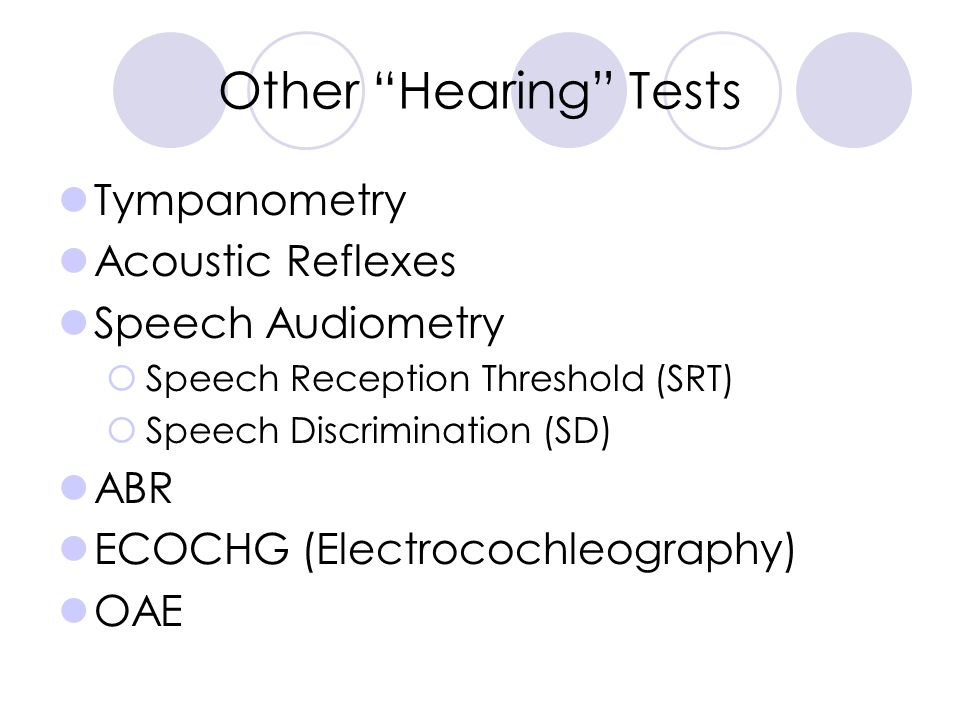 Other “Hearing” Tests

- Tympanometry
- Acoustic Reflexes
- Speech Audiometry
  - Speech Reception Threshold (SRT)
  - Speech Discrimination (SD)
- ABR
- ECOCHG (Electrocochleography)
- OAE